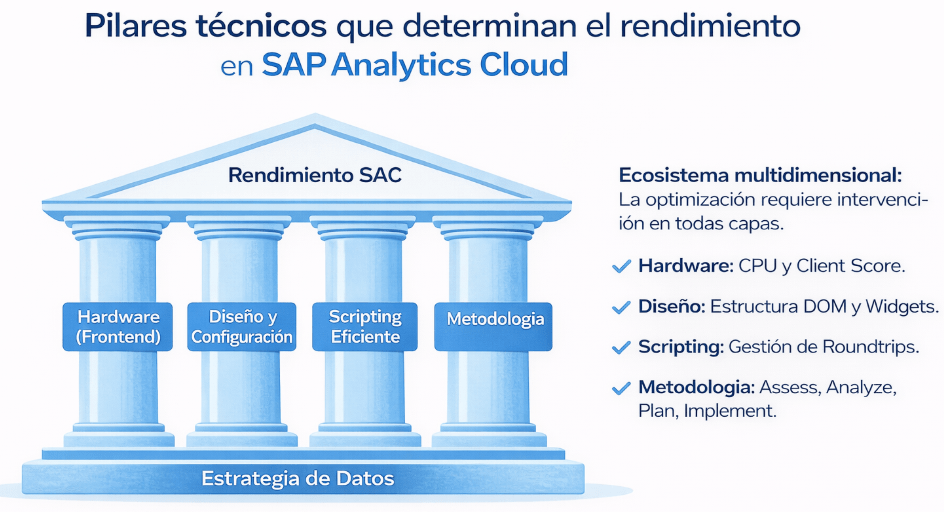 Pilares técnicos que determinan el rendimiento en SAP Analytics Cloud

Rendimiento SAC

Hardware (Frontend)

Diseño y Configuración

Scripting Eficiente

Metodologia

Estrategia de Datos

Ecosistema multidimensional:
La optimización requiere intervención en todas capas.

Hardware: CPU y Client Score.

Diseño: Estructura DOM y Widgets.

Scripting: Gestión de Roundtrips.

Metodologia: Assess, Analyze, Plan, Implement.